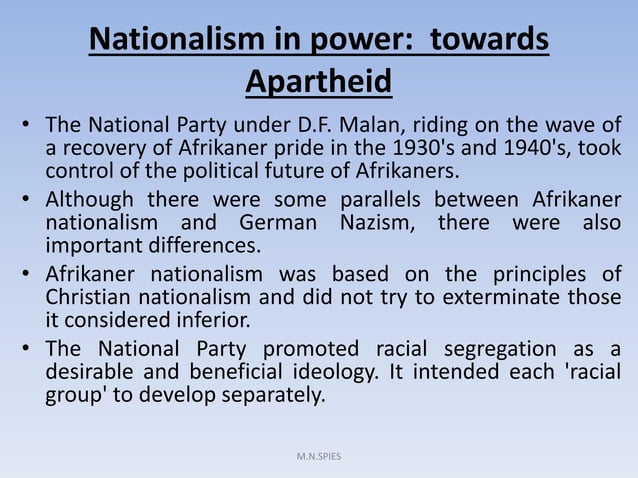 Nationalism in power: towards Apartheid

• The National Party under D.F. Malan, riding on the wave of a recovery of Afrikaner pride in the 1930's and 1940's, took control of the political future of Afrikaners.
• Although there were some parallels between Afrikaner nationalism and German Nazism, there were also important differences.
• Afrikaner nationalism was based on the principles of Christian nationalism and did not try to exterminate those it considered inferior.
• The National Party promoted racial segregation as a desirable and beneficial ideology. It intended each 'racial group' to develop separately.

M.N.SPIES